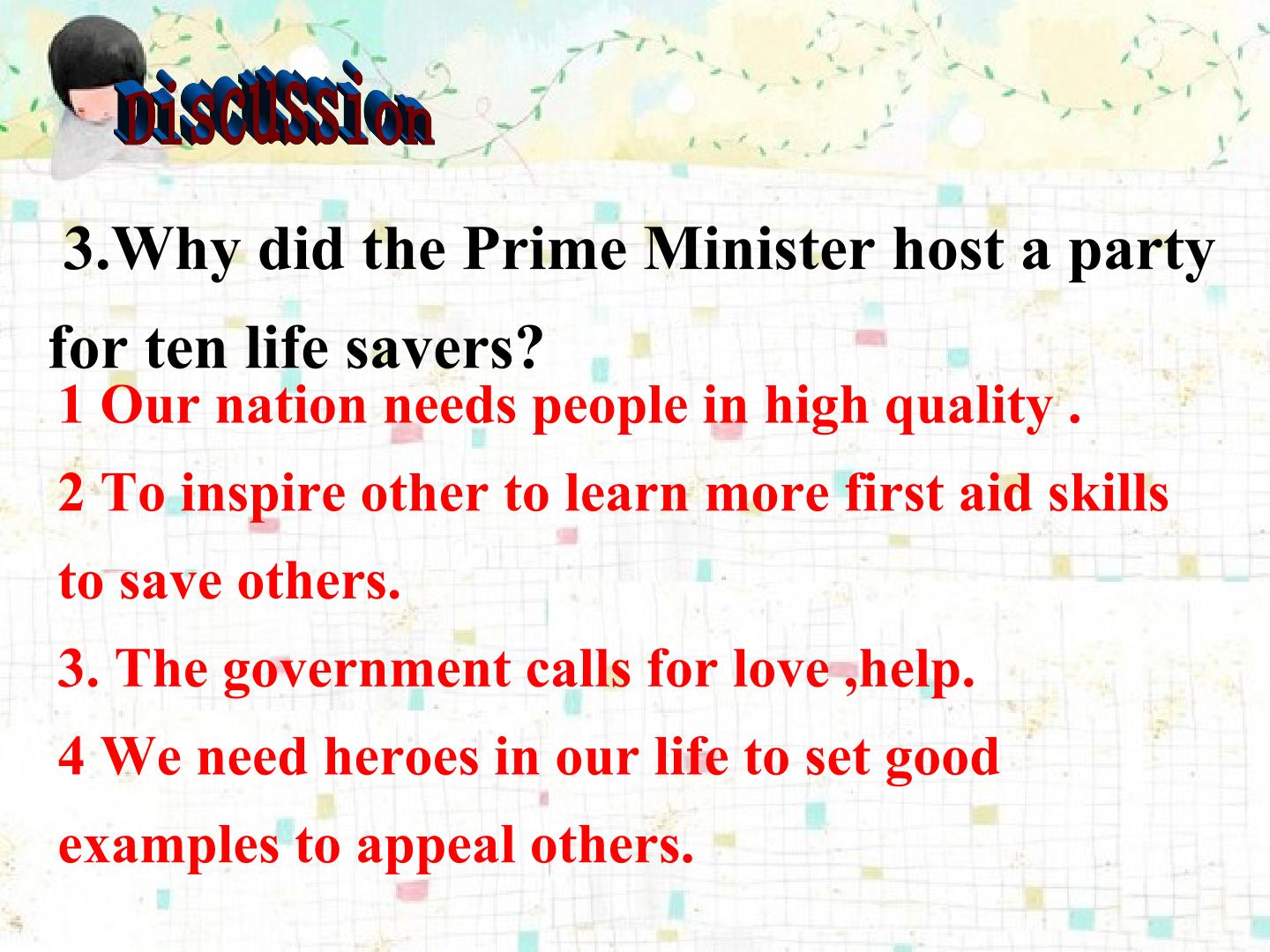 Discussion

3.Why did the Prime Minister host a party for ten life savers?

1 Our nation needs people in high quality .

2 To inspire other to learn more first aid skills to save others.

3. The government calls for love ,help.

4 We need heroes in our life to set good examples to appeal others.